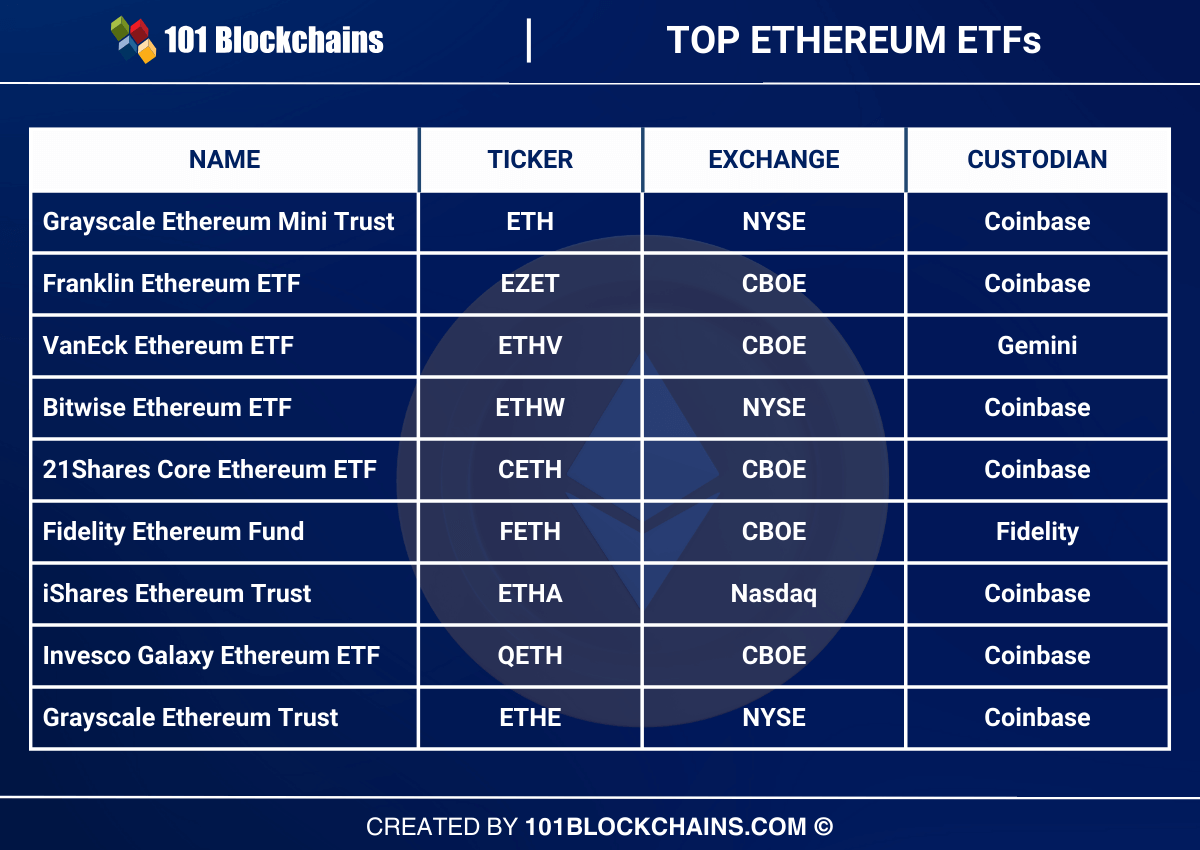 101 Blockchains | TOP ETHEREUM ETFs

| NAME | TICKER | EXCHANGE | CUSTODIAN |
|---|---|---|---|
| Grayscale Ethereum Mini Trust | ETH | NYSE | Coinbase |
| Franklin Ethereum ETF | EZET | CBOE | Coinbase |
| VanEck Ethereum ETF | ETHV | CBOE | Gemini |
| Bitwise Ethereum ETF | ETHW | NYSE | Coinbase |
| 21Shares Core Ethereum ETF | CETH | CBOE | Coinbase |
| Fidelity Ethereum Fund | FETH | CBOE | Fidelity |
| iShares Ethereum Trust | ETHA | Nasdaq | Coinbase |
| Invesco Galaxy Ethereum ETF | QETH | CBOE | Coinbase |
| Grayscale Ethereum Trust | ETHE | NYSE | Coinbase |

CREATED BY 101BLOCKCHAINS.COM ©